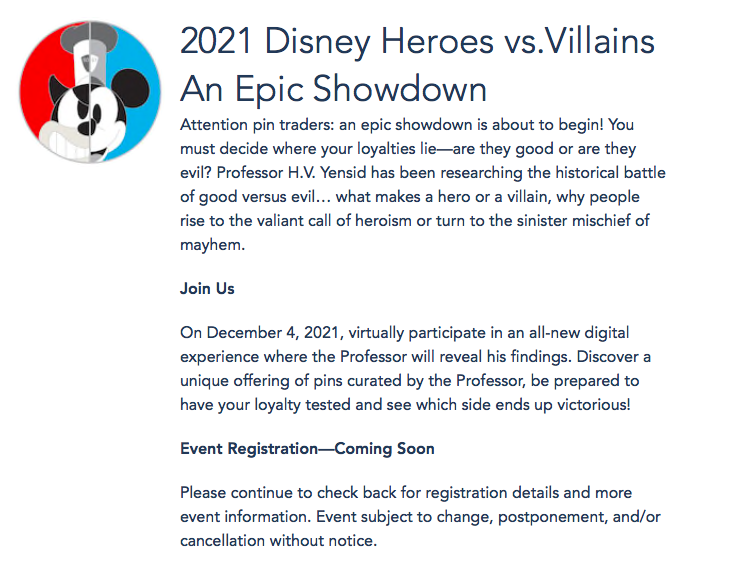 2021 Disney Heroes vs.Villains An Epic Showdown

Attention pin traders: an epic showdown is about to begin! You must decide where your loyalties lie—are they good or are they evil? Professor H.V. Yensid has been researching the historical battle of good versus evil… what makes a hero or a villain, why people rise to the valiant call of heroism or turn to the sinister mischief of mayhem.

Join Us

On December 4, 2021, virtually participate in an all-new digital experience where the Professor will reveal his findings. Discover a unique offering of pins curated by the Professor, be prepared to have your loyalty tested and see which side ends up victorious!

Event Registration—Coming Soon

Please continue to check back for registration details and more event information. Event subject to change, postponement, and/or cancellation without notice.